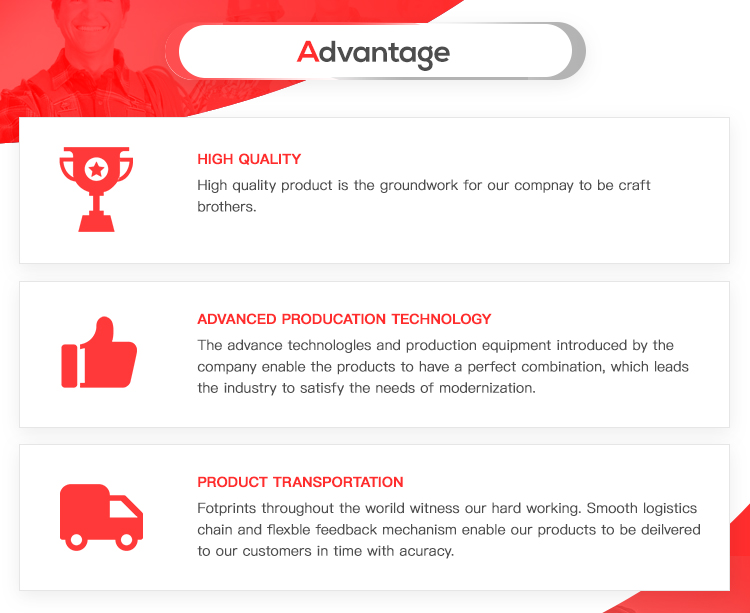 Advantage

HIGH QUALITY

High quality product is the groundwork for our compnay to be craft brothers.

ADVANCED PRODUCATION TECHNOLOGY

The advance technologles and production equipment introduced by the company enable the products to have a perfect combination, which leads the industry to satisfy the needs of modernization.

PRODUCT TRANSPORTATION

Fotprints throughout the world witness our hard working. Smooth logistics chain and flexble feedback mechanism enable our products to be deilvered to our customers in time with acuracy.